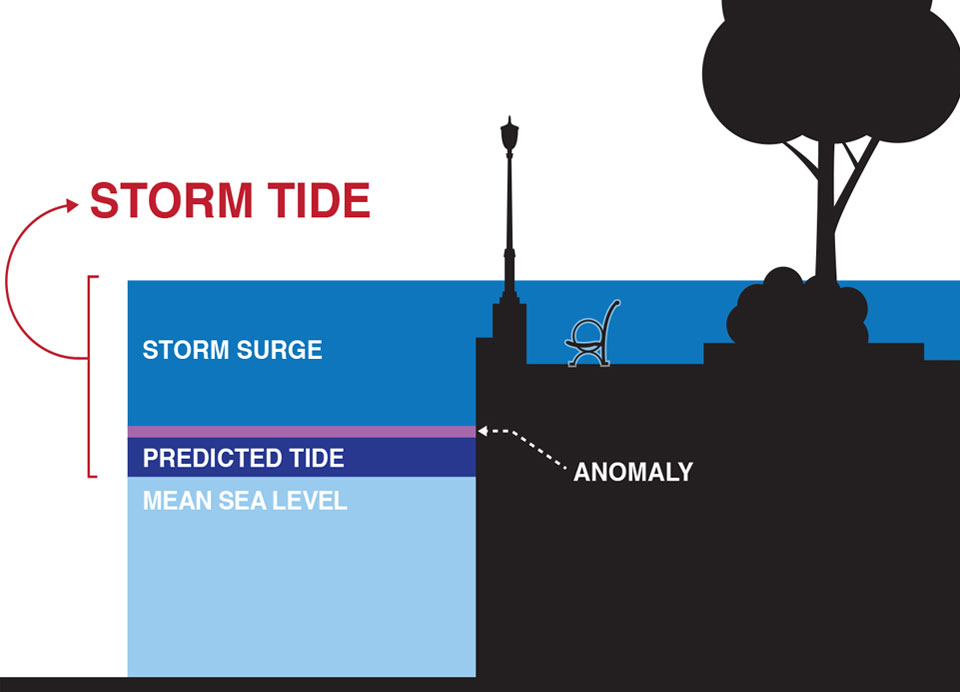 STORM TIDE

STORM SURGE

PREDICTED TIDE

ANOMALY

MEAN SEA LEVEL